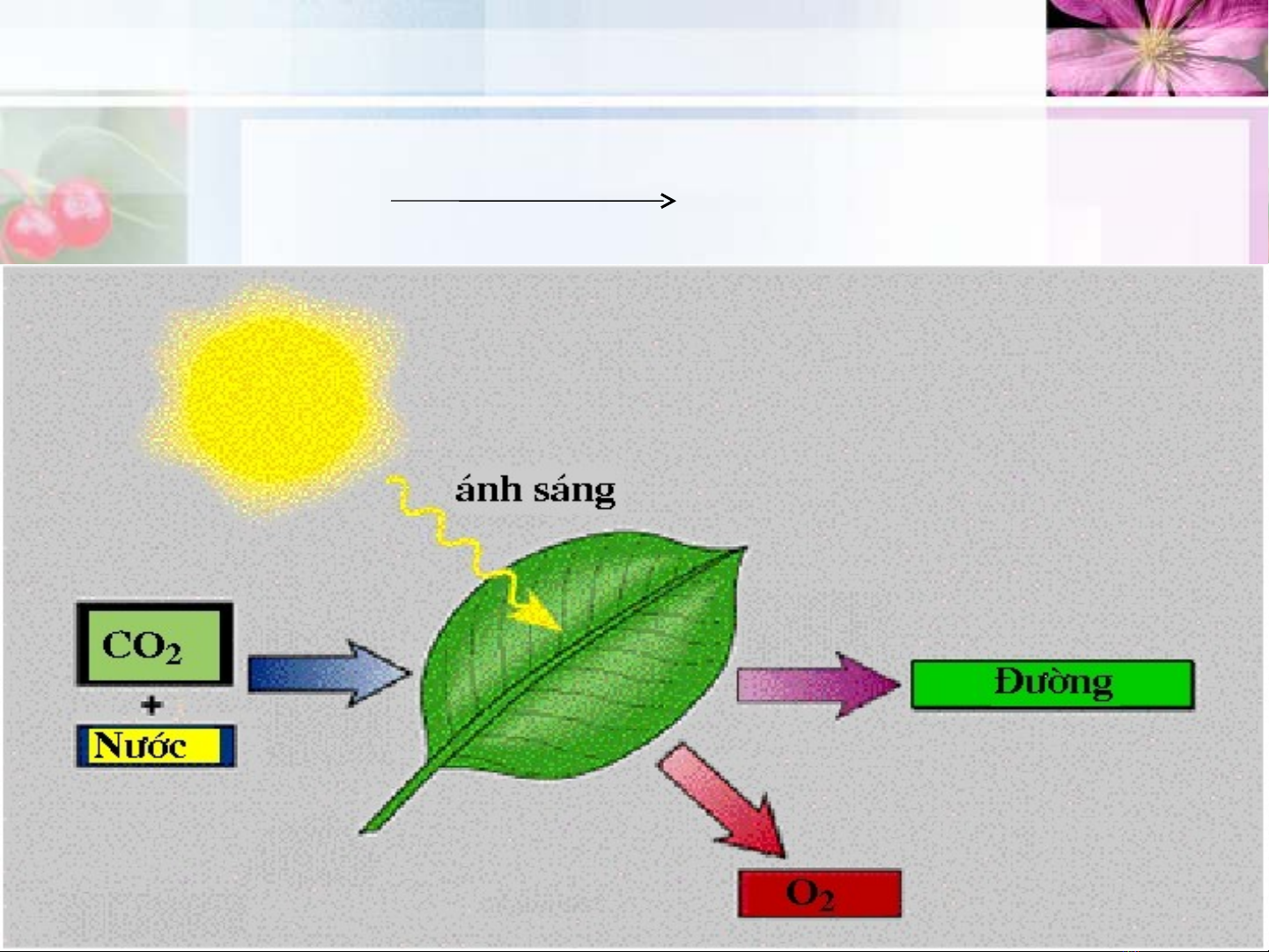 ánh sáng

$CO_2$

+

Nước

Đường

$O_2$